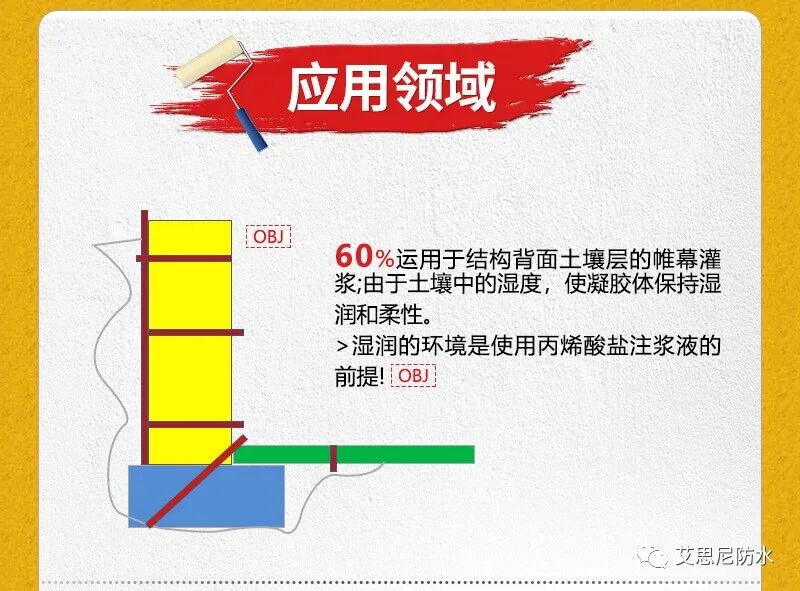 应用领域

OBJ

60%运用于结构背面土壤层的帷幕灌浆;由于土壤中的湿度，使凝胶体保持湿润和柔性。

>湿润的环境是使用丙烯酸盐注浆液的前提! OBJ

艾思尼防水